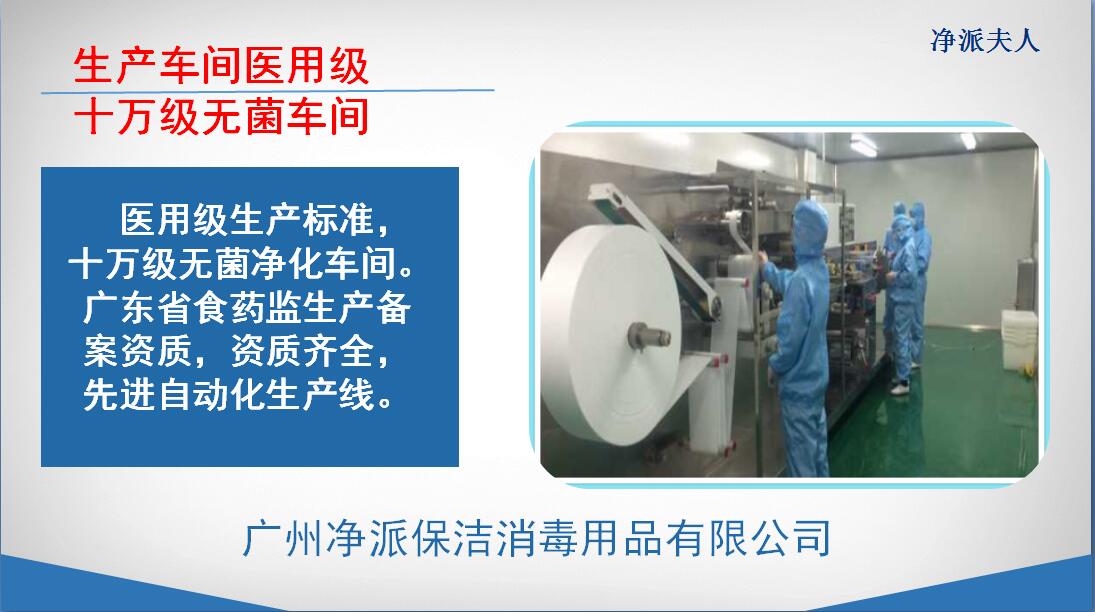 净派夫人

生产车间医用级
十万级无菌车间

医用级生产标准，十万级无菌净化车间。广东省食药监生产备案资质，资质齐全，先进自动化生产线。

广州净派保洁消毒用品有限公司